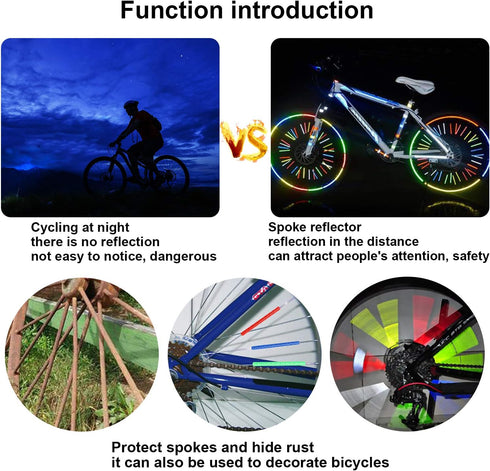 Function introduction

VS

Cycling at night
there is no reflection
not easy to notice, dangerous

Spoke reflector
reflection in the distance
can attract people's attention, safety

Protect spokes and hide rust
it can also be used to decorate bicycles